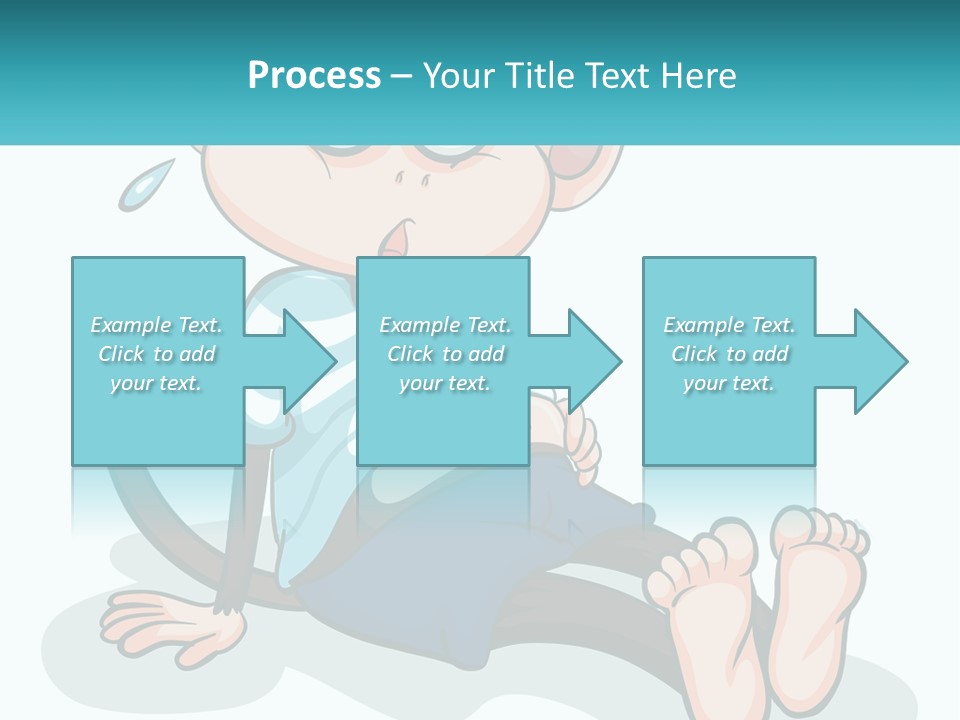 Process – Your Title Text Here

Example Text. Click to add your text.

Example Text. Click to add your text.

Example Text. Click to add your text.